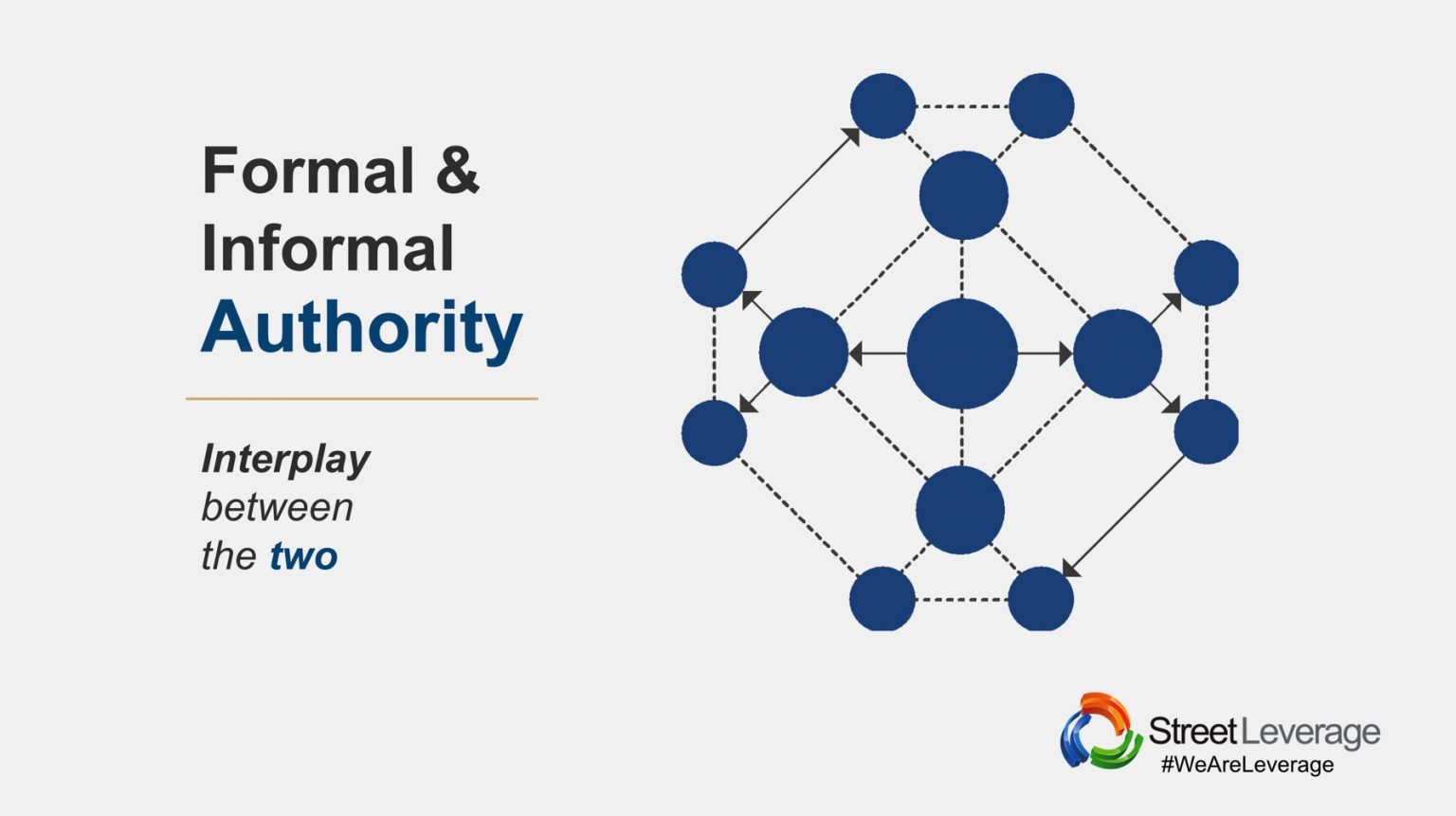 Formal &
Informal
Authority

Interplay
between
the two

StreetLeverage
#WeAreLeverage